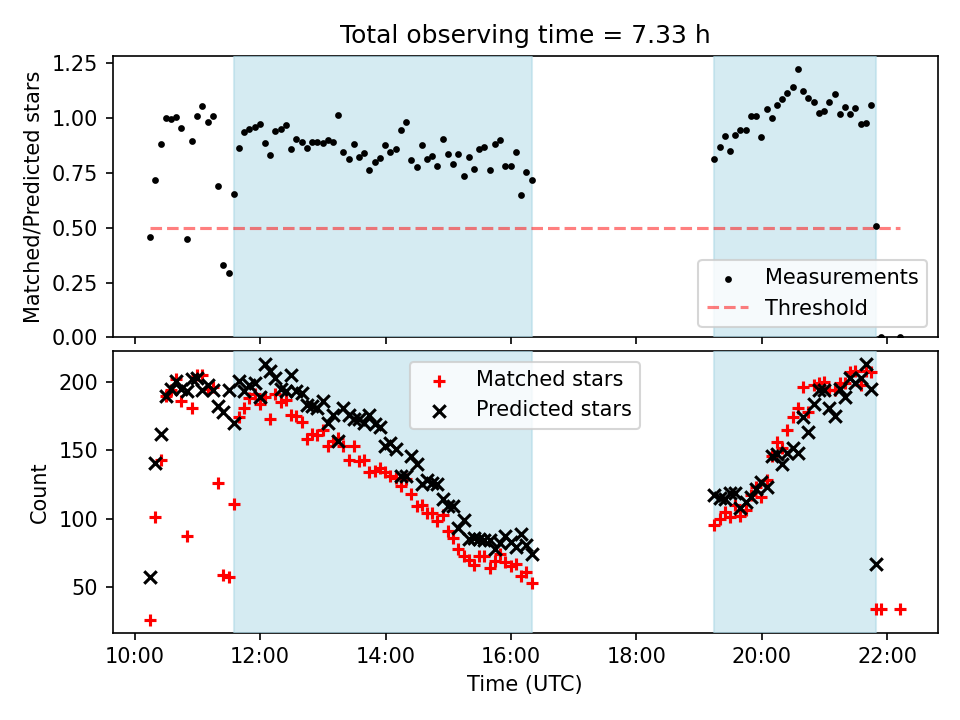 Total observing time = 7.33 h

Matched/Predicted stars

1.25
1.00
0.75
0.50
0.25
0.00

Measurements
Threshold

Count

200
150
100
50

Matched stars
Predicted stars

10:00 12:00 14:00 16:00 18:00 20:00 22:00

Time (UTC)